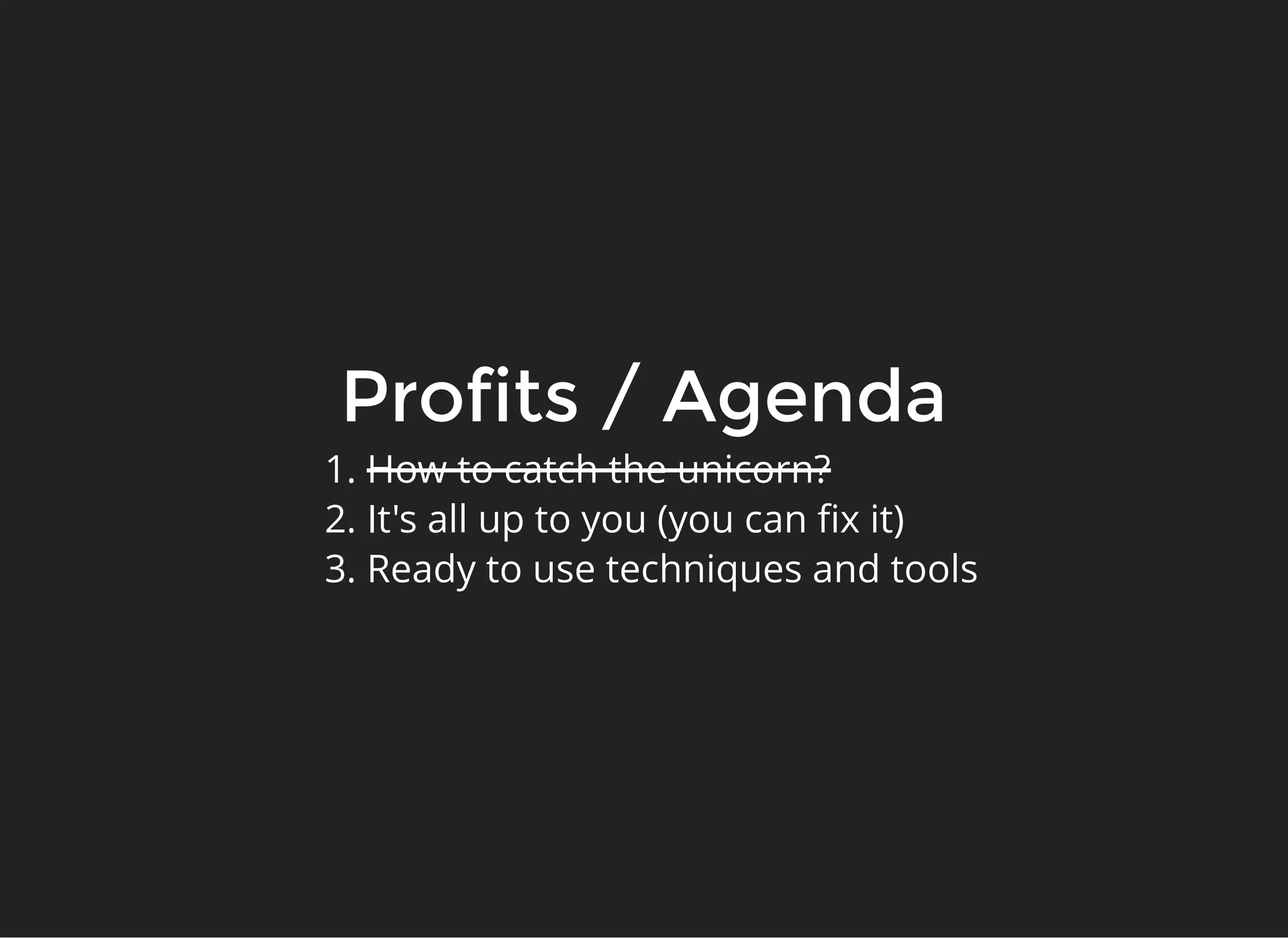 Profits / Agenda

1. ~~How to catch the unicorn?~~
2. It's all up to you (you can fix it)
3. Ready to use techniques and tools